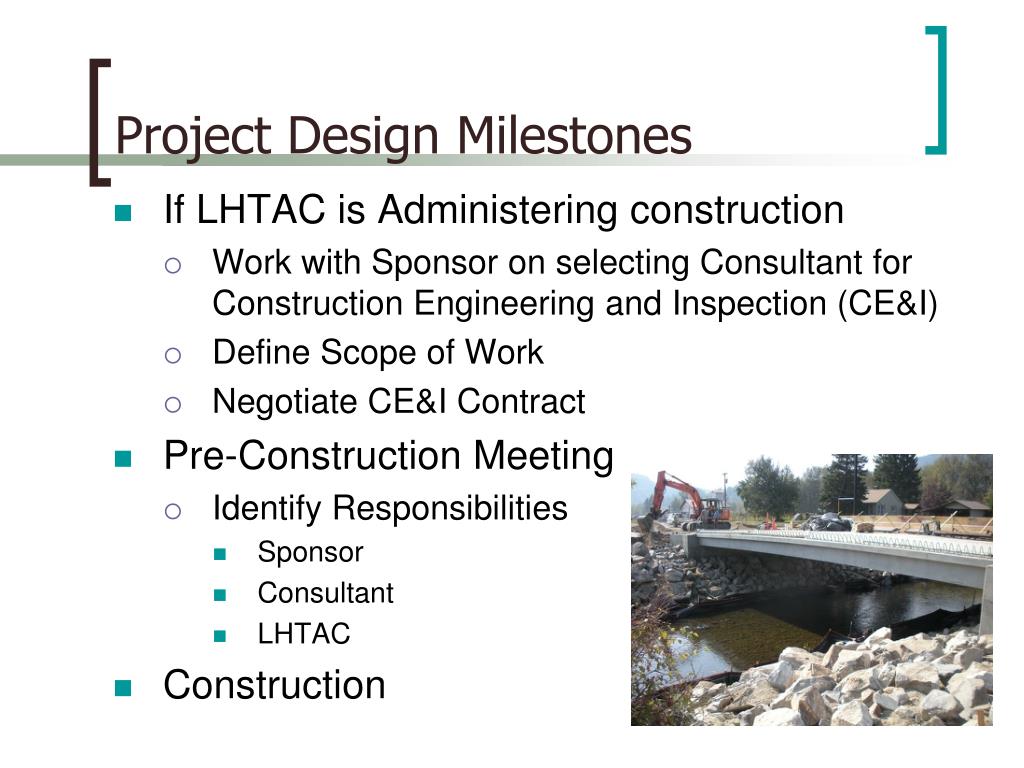 Project Design Milestones

- If LHTAC is Administering construction
  - Work with Sponsor on selecting Consultant for Construction Engineering and Inspection (CE&I)
  - Define Scope of Work
  - Negotiate CE&I Contract
- Pre-Construction Meeting
  - Identify Responsibilities
    - Sponsor
    - Consultant
    - LHTAC
- Construction